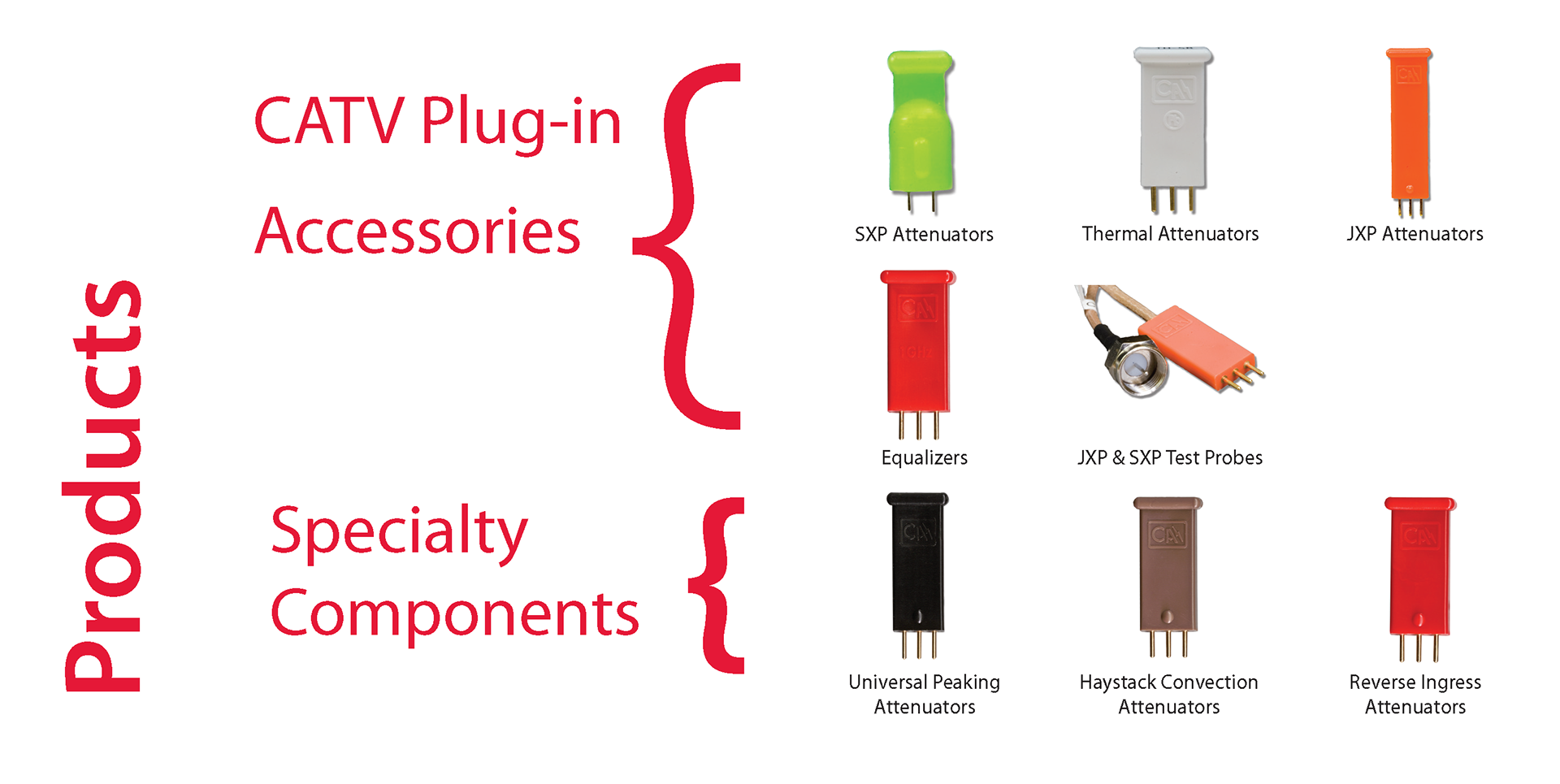 Products

CATV Plug-in Accessories

SXP Attenuators

Thermal Attenuators

JXP Attenuators

Equalizers

JXP & SXP Test Probes

Specialty Components

Universal Peaking Attenuators

Haystack Convection Attenuators

Reverse Ingress Attenuators